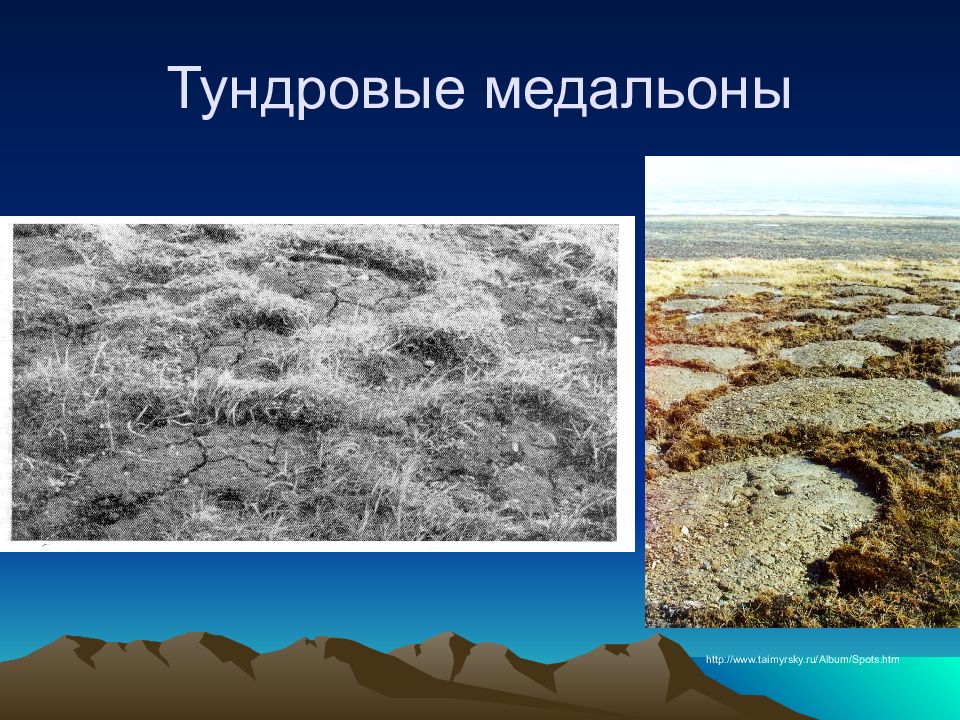 Тундровые медальоны

http://www.taimyrsky.ru/Album/Spots.htm